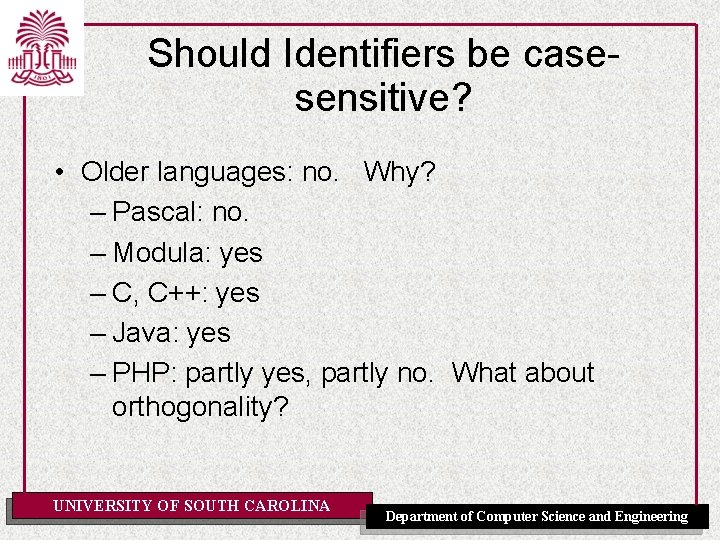 1801

Should Identifiers be case-sensitive?

• Older languages: no. Why?
– Pascal: no.
– Modula: yes
– C, C++: yes
– Java: yes
– PHP: partly yes, partly no. What about orthogonality?

UNIVERSITY OF SOUTH CAROLINA

Department of Computer Science and Engineering